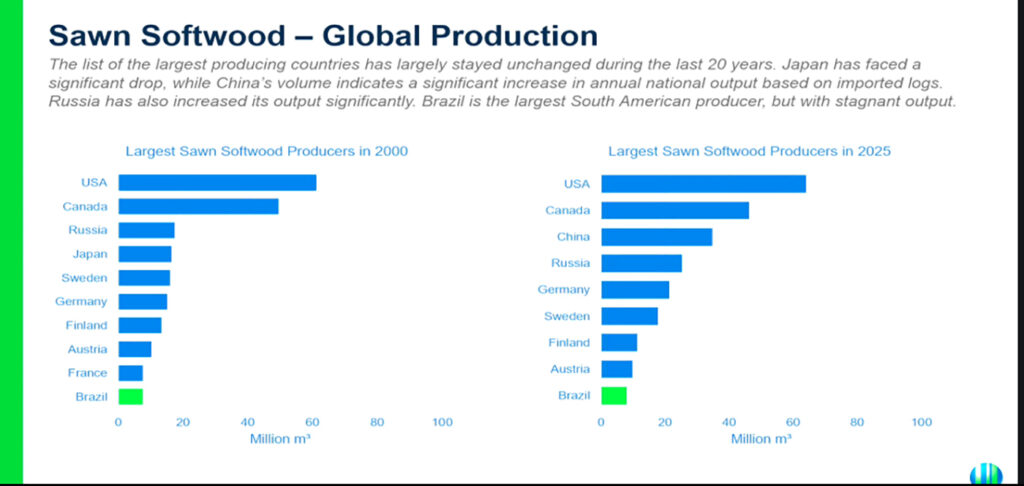 Sawn Softwood – Global Production

The list of the largest producing countries has largely stayed unchanged during the last 20 years. Japan has faced a significant drop, while China's volume indicates a significant increase in annual national output based on imported logs. Russia has also increased its output significantly. Brazil is the largest South American producer, but with stagnant output.

Largest Sawn Softwood Producers in 2000

USA
Canada
Russia
Japan
Sweden
Germany
Finland
Austria
France
Brazil

0 20 40 60 80 100
Million m³

Largest Sawn Softwood Producers in 2025

USA
Canada
China
Russia
Germany
Sweden
Finland
Austria
Brazil

0 20 40 60 80 100
Million m³